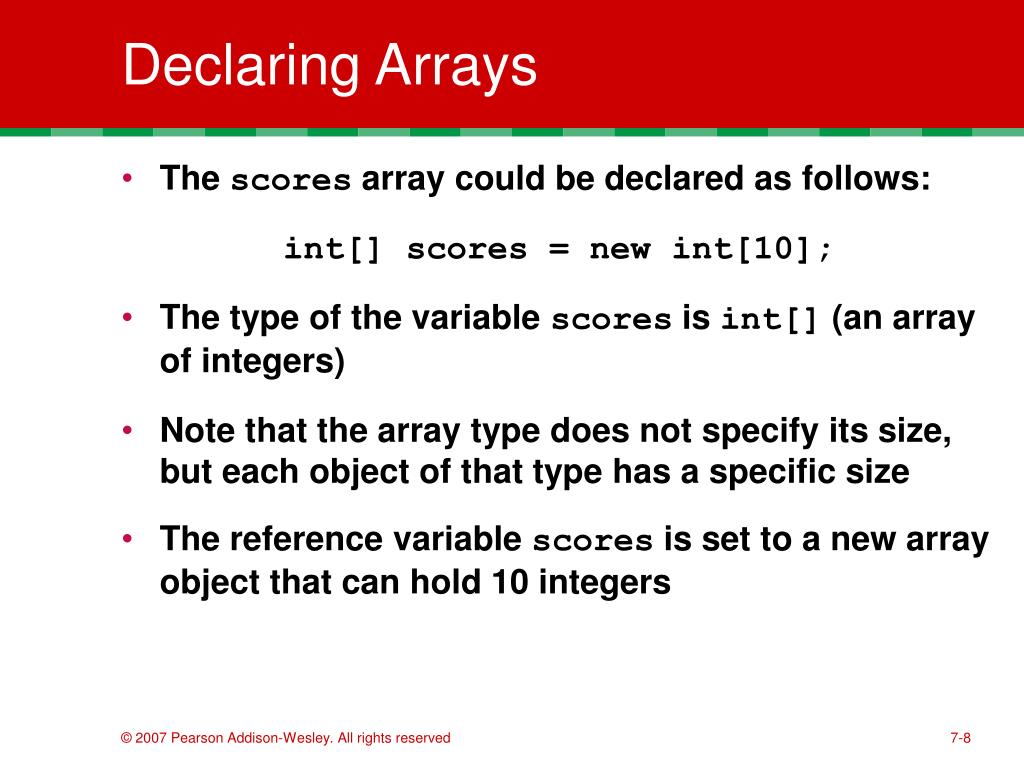 Declaring Arrays

• The scores array could be declared as follows:

int[] scores = new int[10];

• The type of the variable scores is int[] (an array of integers)

• Note that the array type does not specify its size, but each object of that type has a specific size

• The reference variable scores is set to a new array object that can hold 10 integers

© 2007 Pearson Addison-Wesley. All rights reserved

7-8